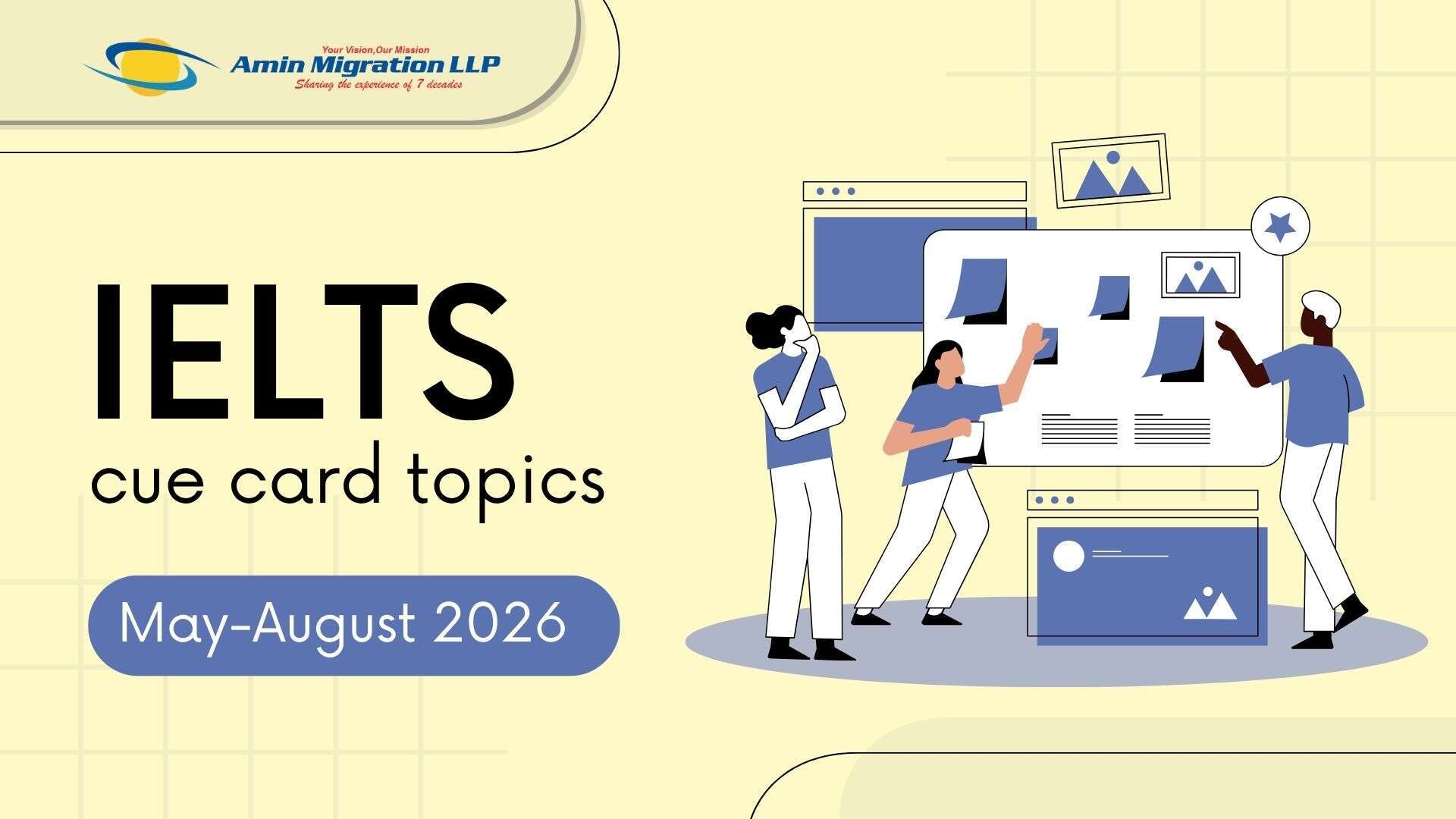 Your Vision,Our Mission
Amin Migration LLP
Sharing the experience of 7 decades

IELTS
cue card topics

May-August 2026